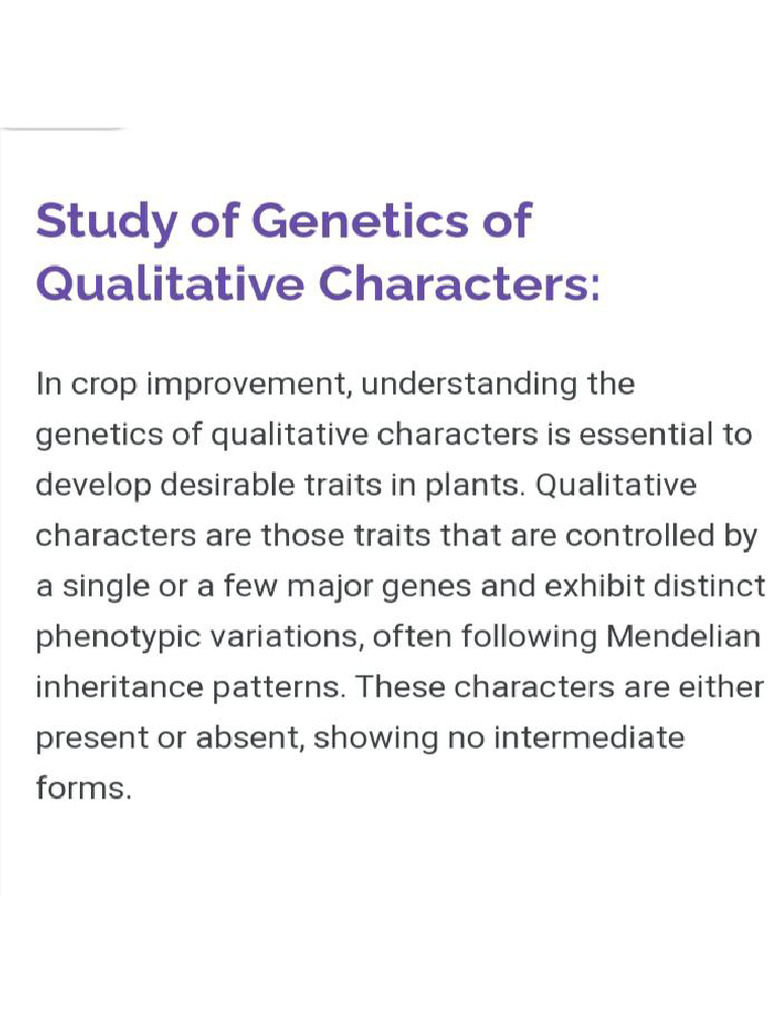 Study of Genetics of Qualitative Characters:

In crop improvement, understanding the genetics of qualitative characters is essential to develop desirable traits in plants. Qualitative characters are those traits that are controlled by a single or a few major genes and exhibit distinct phenotypic variations, often following Mendelian inheritance patterns. These characters are either present or absent, showing no intermediate forms.